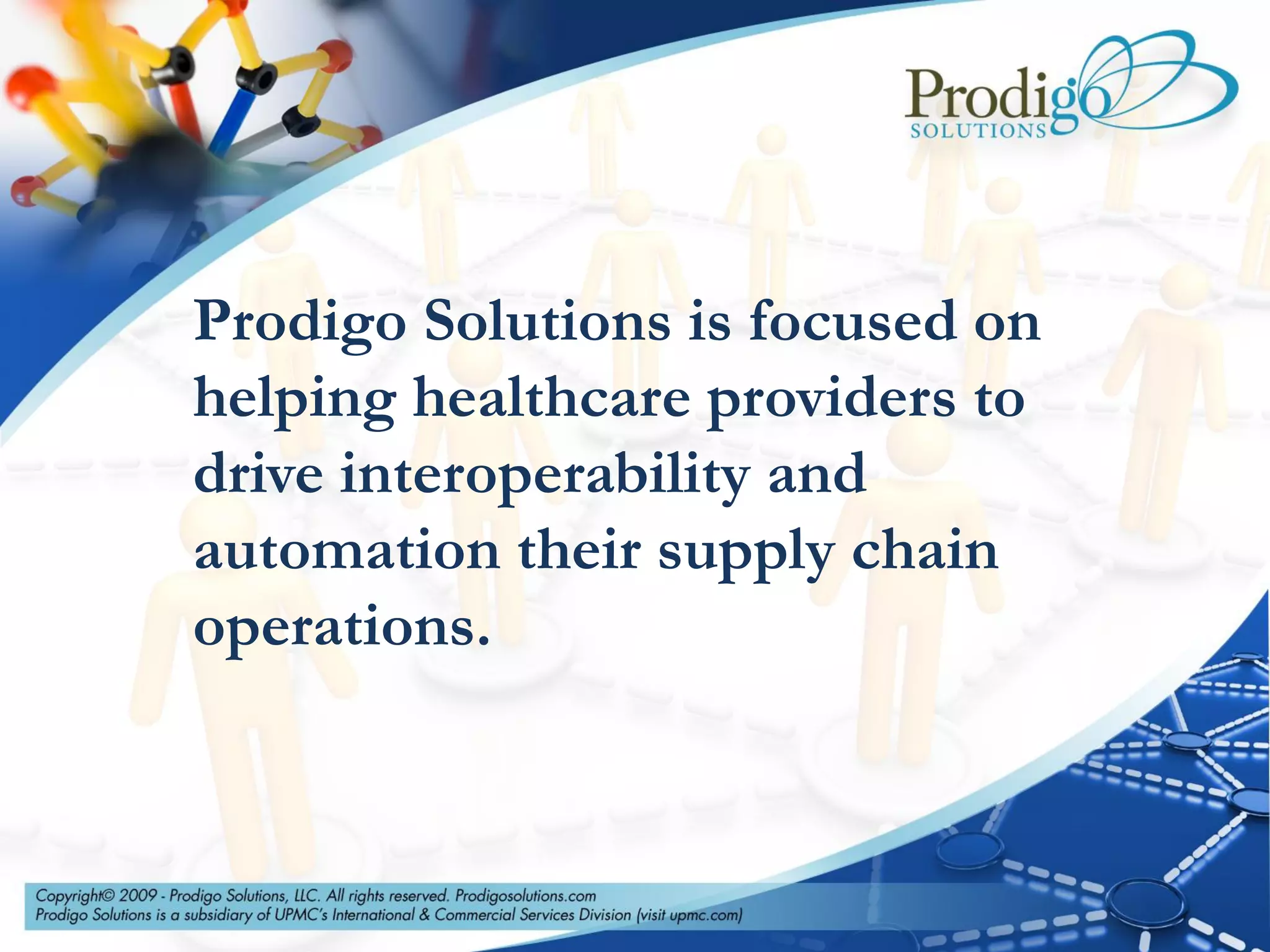 Prodigo
SOLUTIONS

Prodigo Solutions is focused on helping healthcare providers to drive interoperability and automation their supply chain operations.

Copyright© 2009 - Prodigo Solutions, LLC. All rights reserved. Prodigosolutions.com
Prodigo Solutions is a subsidiary of UPMC's International & Commercial Services Division (visit upmc.com)